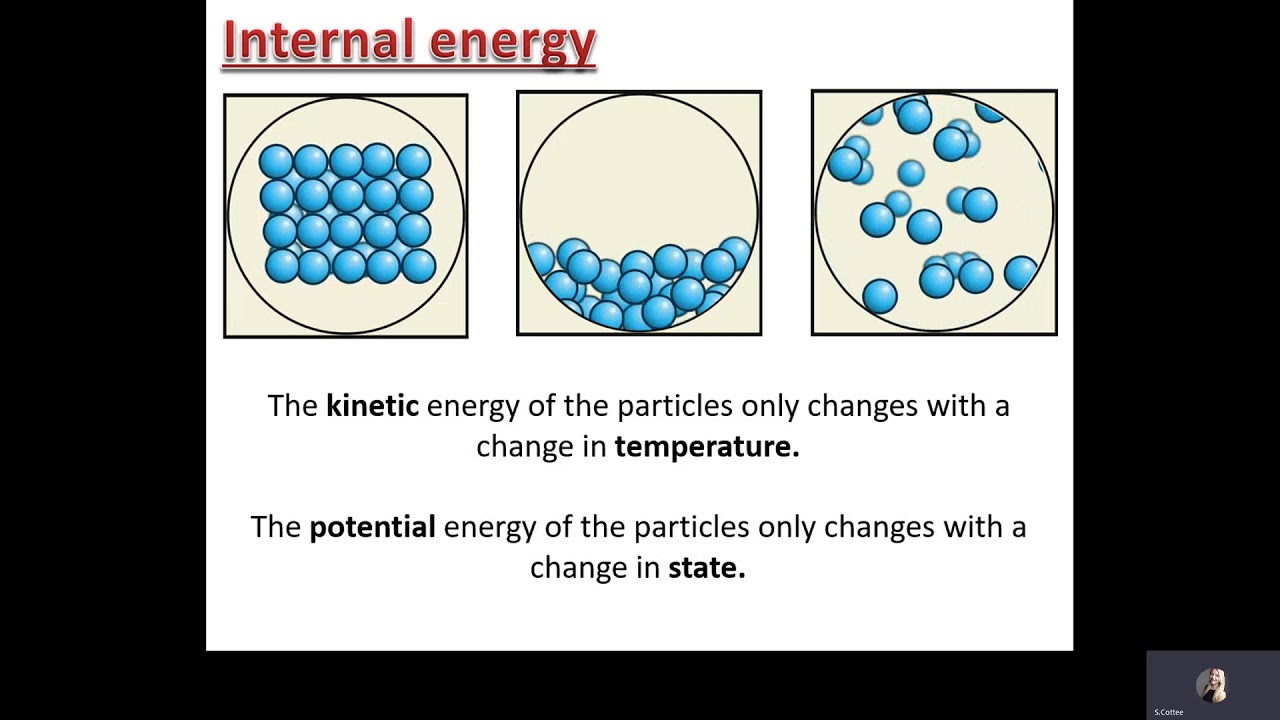 Internal energy

The kinetic energy of the particles only changes with a change in temperature.

The potential energy of the particles only changes with a change in state.

S.Cottee